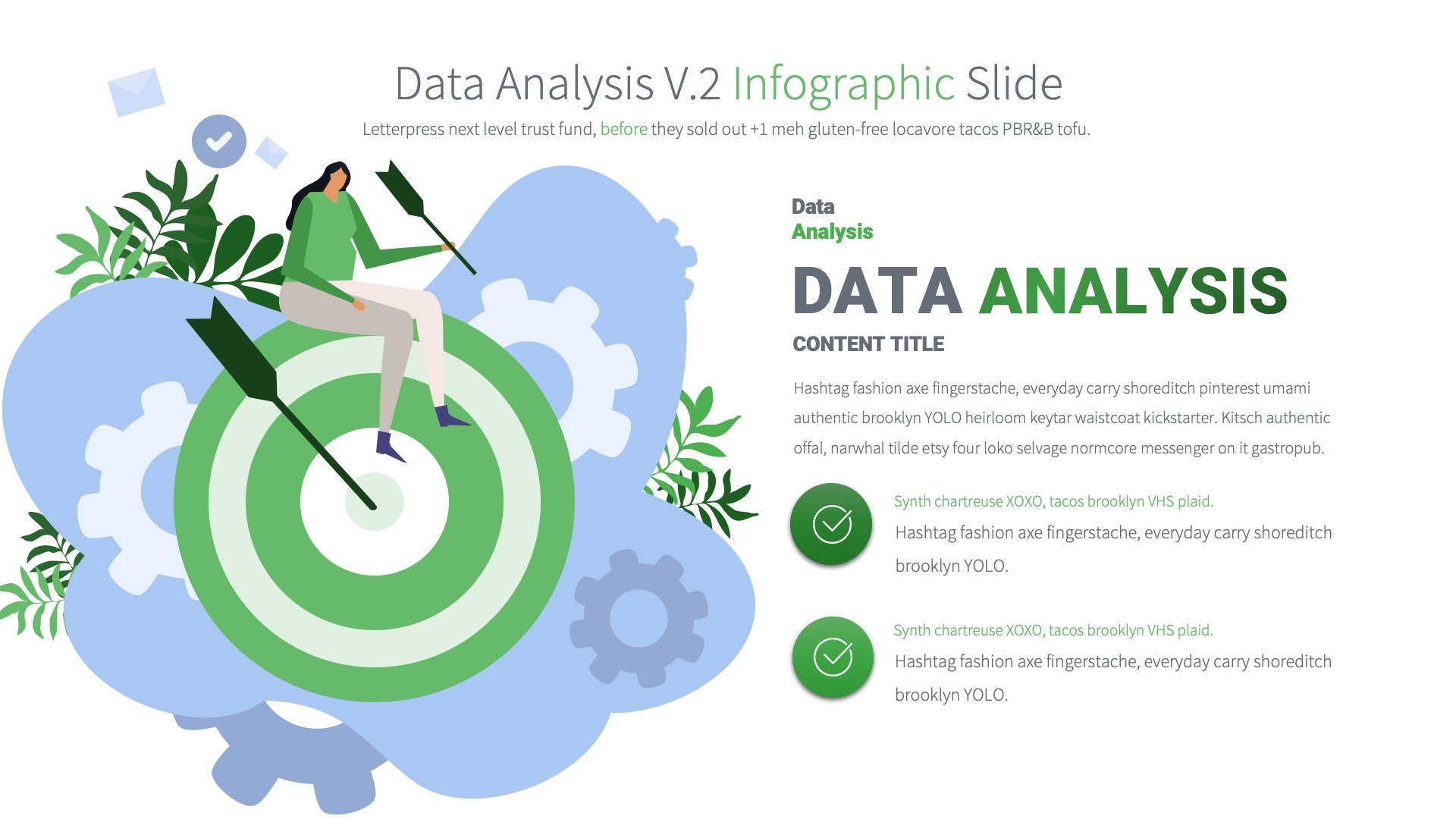 Data Analysis V.2 Infographic Slide

Letterpress next level trust fund, before they sold out +1 meh gluten-free locavore tacos PBR&B tofu.

Data
Analysis

DATA ANALYSIS

CONTENT TITLE

Hashtag fashion axe fingerstache, everyday carry shoreditch pinterest umami authentic brooklyn YOLO heirloom keytar waistcoat kickstarter. Kitsch authentic offal, narwhal tilde etsy four loko selvage normcore messenger on it gastropub.

Synth chartreuse XOXO, tacos brooklyn VHS plaid.
Hashtag fashion axe fingerstache, everyday carry shoreditch brooklyn YOLO.

Synth chartreuse XOXO, tacos brooklyn VHS plaid.
Hashtag fashion axe fingerstache, everyday carry shoreditch brooklyn YOLO.